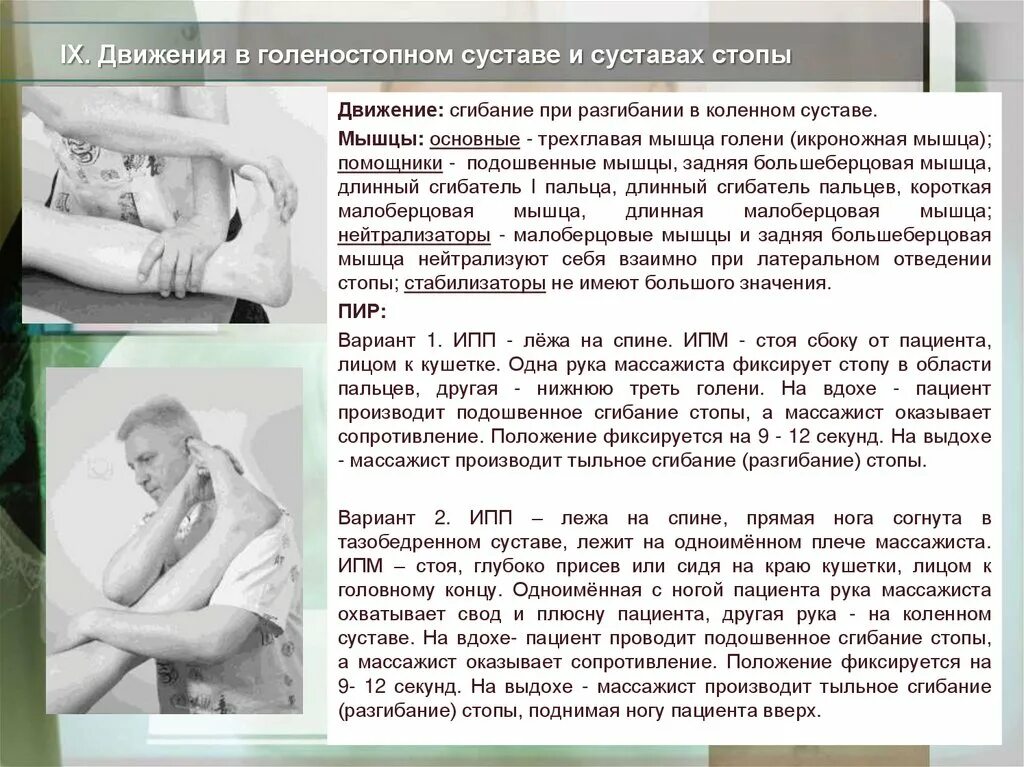 IX. Движения в голеностопном суставе и суставах стопы

Движение: сгибание при разгибании в коленном суставе.

Мышцы: основные - трехглавая мышца голени (икроножная мышца); помощники - подошвенные мышцы, задняя большеберцовая мышца, длинный сгибатель I пальца, длинный сгибатель пальцев, короткая малоберцовая мышца, длинная малоберцовая мышца; нейтрализаторы - малоберцовые мышцы и задняя большеберцовая мышца нейтрализуют себя взаимно при латеральном отведении стопы; стабилизаторы не имеют большого значения.

ПИР:

Вариант 1. ИПП - лёжа на спине. ИПМ - стоя сбоку от пациента, лицом к кушетке. Одна рука массажиста фиксирует стопу в области пальцев, другая - нижнюю треть голени. На вдохе - пациент производит подошвенное сгибание стопы, а массажист оказывает сопротивление. Положение фиксируется на 9 - 12 секунд. На выдохе - массажист производит тыльное сгибание (разгибание) стопы.

Вариант 2. ИПП – лежа на спине, прямая нога согнута в тазобедренном суставе, лежит на одноимённом плече массажиста. ИПМ – стоя, глубоко присев или сидя на краю кушетки, лицом к головному концу. Одноимённая с ногой пациента рука массажиста охватывает свод и плюсну пациента, другая рука - на коленном суставе. На вдохе- пациент проводит подошвенное сгибание стопы, а массажист оказывает сопротивление. Положение фиксируется на 9- 12 секунд. На выдохе - массажист производит тыльное сгибание (разгибание) стопы, поднимая ногу пациента вверх.